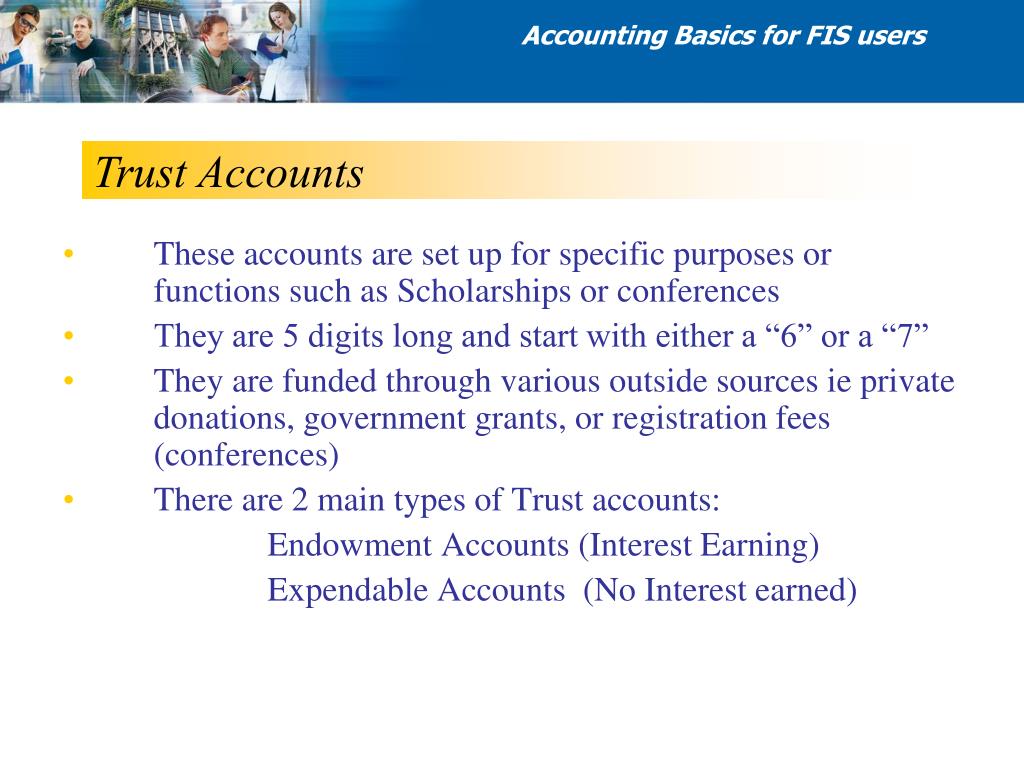 Accounting Basics for FIS users

Trust Accounts

• These accounts are set up for specific purposes or functions such as Scholarships or conferences
• They are 5 digits long and start with either a “6” or a “7”
• They are funded through various outside sources ie private donations, government grants, or registration fees (conferences)
• There are 2 main types of Trust accounts:

Endowment Accounts (Interest Earning)

Expendable Accounts (No Interest earned)